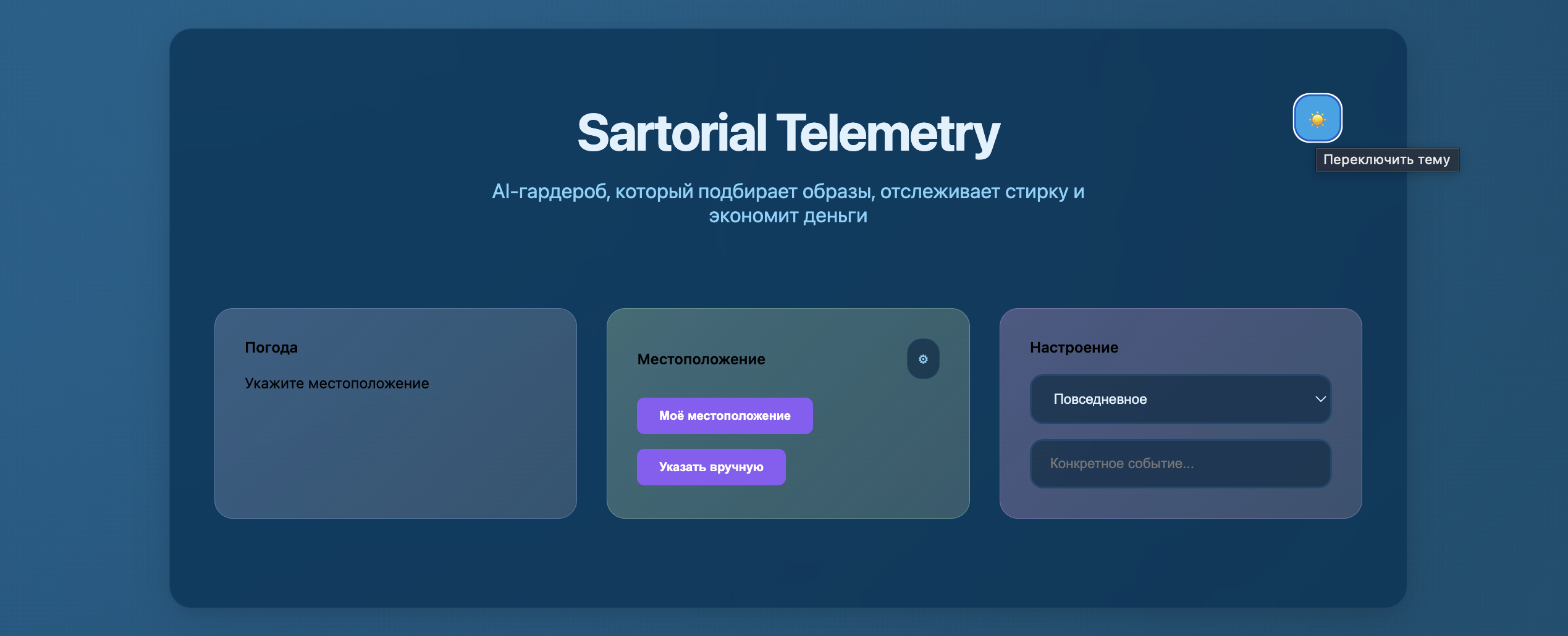 Sartorial Telemetry

Переключить тему

AI-гардероб, который подбирает образы, отслеживает стирку и экономит деньги

Погода

Укажите местоположение

Местоположение

Моё местоположение

Указать вручную

Настроение

Повседневное

Конкретное событие...